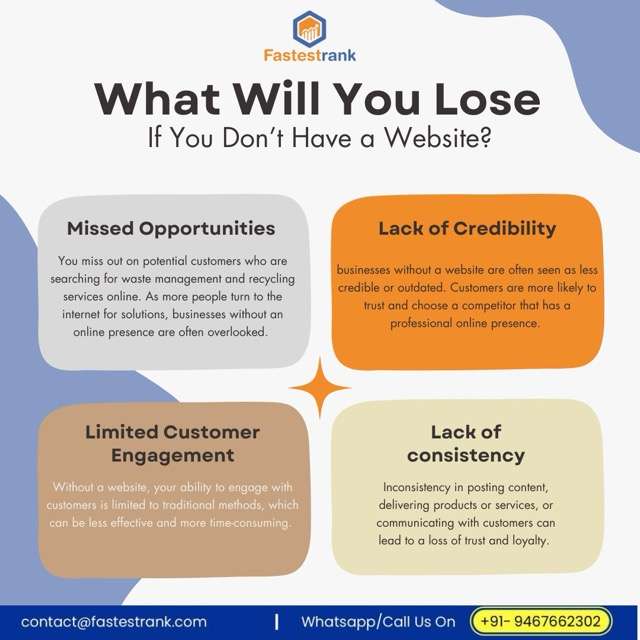 Fastestrank

What Will You Lose
If You Don't Have a Website?

Missed Opportunities

You miss out on potential customers who are searching for waste management and recycling services online. As more people turn to the internet for solutions, businesses without an online presence are often overlooked.

Lack of Credibility

businesses without a website are often seen as less credible or outdated. Customers are more likely to trust and choose a competitor that has a professional online presence.

Limited Customer Engagement

Without a website, your ability to engage with customers is limited to traditional methods, which can be less effective and more time-consuming.

Lack of consistency

Inconsistency in posting content, delivering products or services, or communicating with customers can lead to a loss of trust and loyalty.

contact@fastestrank.com | Whatsapp/Call Us On +91- 9467662302